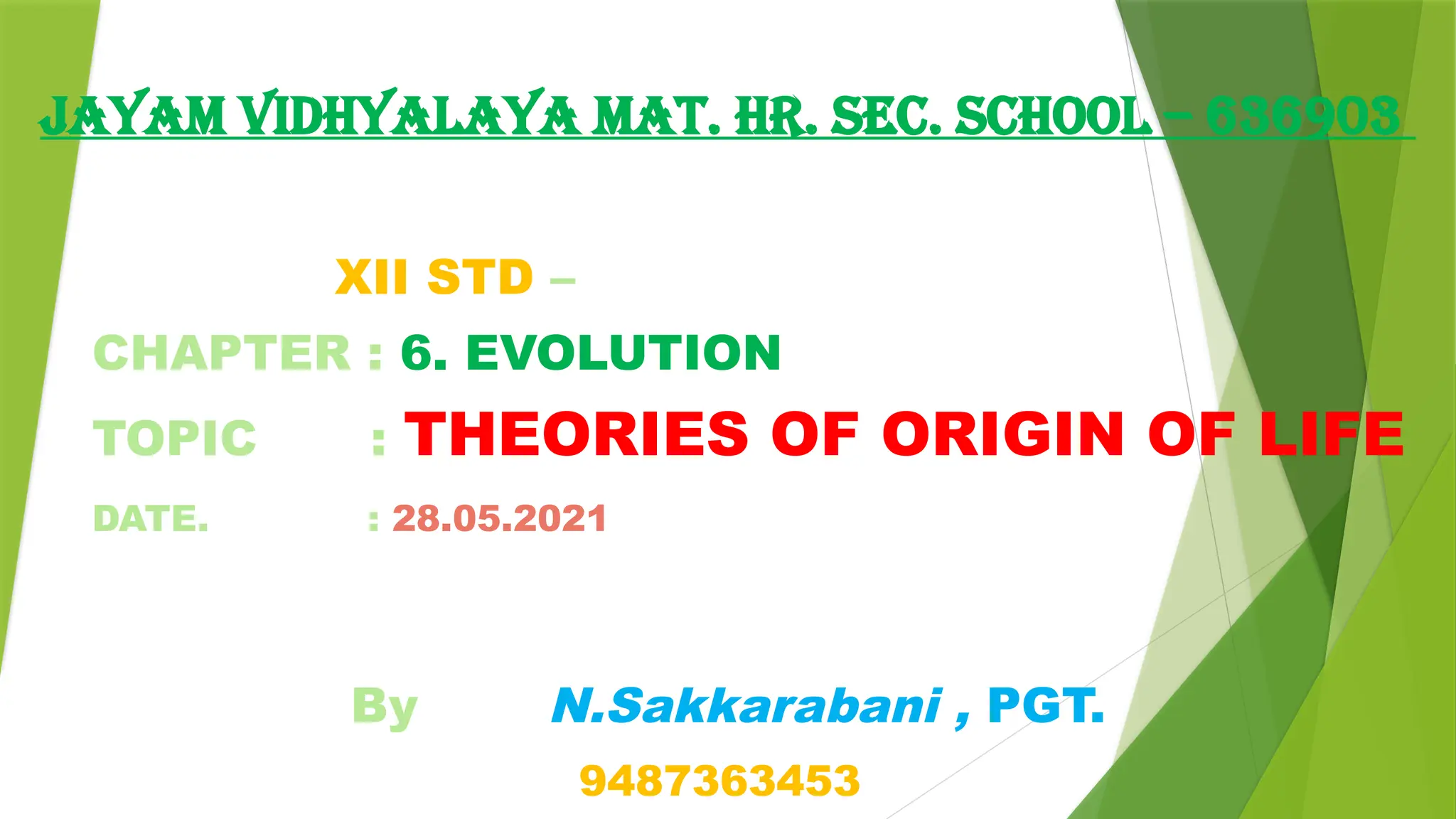 JAYAM VIDHYALAYA MAT. HR. SEC. SCHOOL – 636903

XII STD –

CHAPTER : 6. EVOLUTION

TOPIC : THEORIES OF ORIGIN OF LIFE

DATE. : 28.05.2021

By N.Sakkarabani , PGT.

9487363453